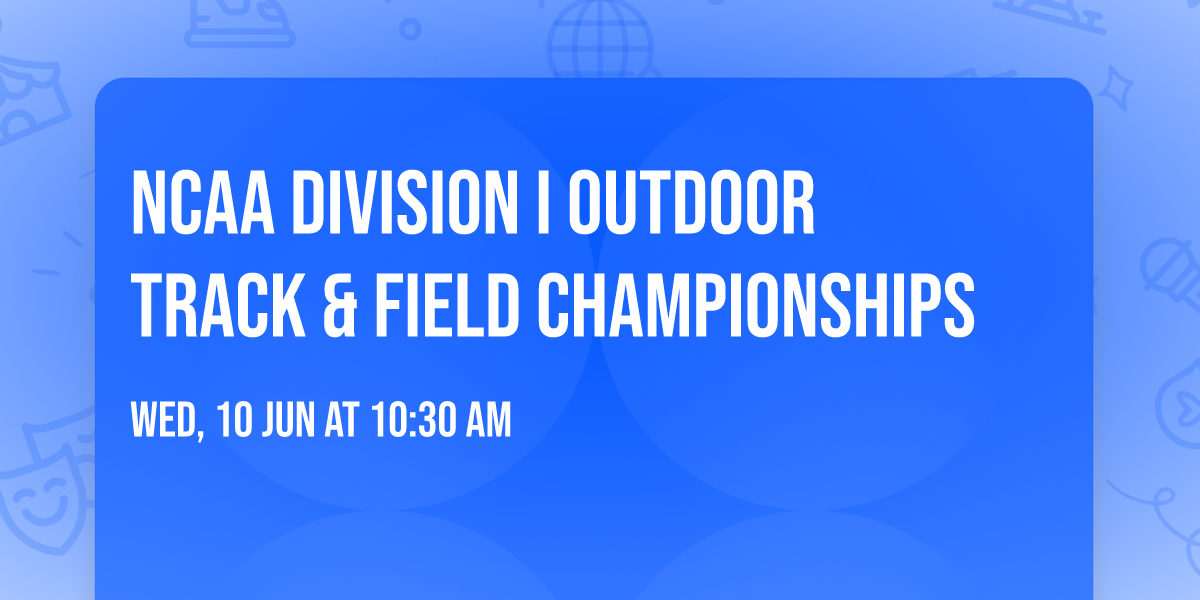 NCAA DIVISION I OUTDOOR TRACK & FIELD CHAMPIONSHIPS

WED, 10 JUN AT 10:30 AM